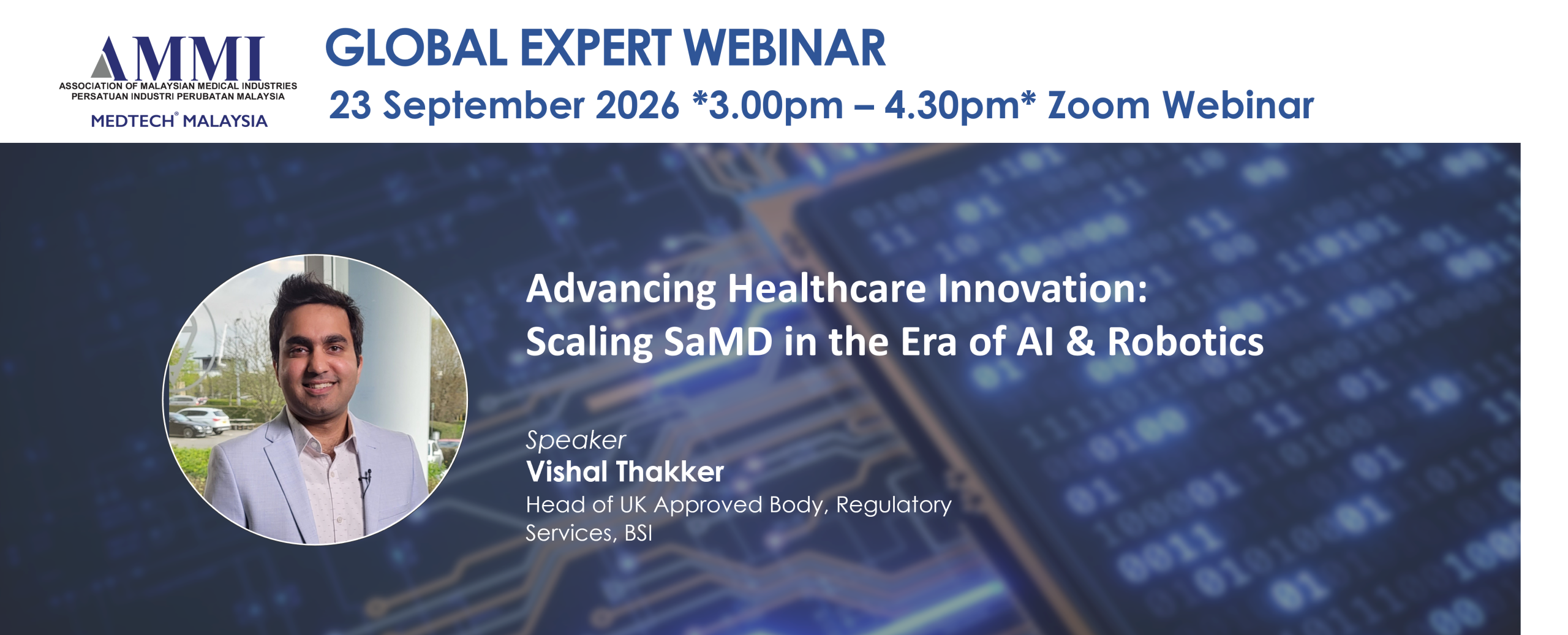 AMMI
ASSOCIATION OF MALAYSIAN MEDICAL INDUSTRIES
PERSATUAN INDUSTRI PERUBATAN MALAYSIA
MEDTECH® MALAYSIA

GLOBAL EXPERT WEBINAR
23 September 2026 *3.00pm – 4.30pm* Zoom Webinar

Advancing Healthcare Innovation: Scaling SaMD in the Era of AI & Robotics

Speaker
Vishal Thakker
Head of UK Approved Body, Regulatory Services, BSI